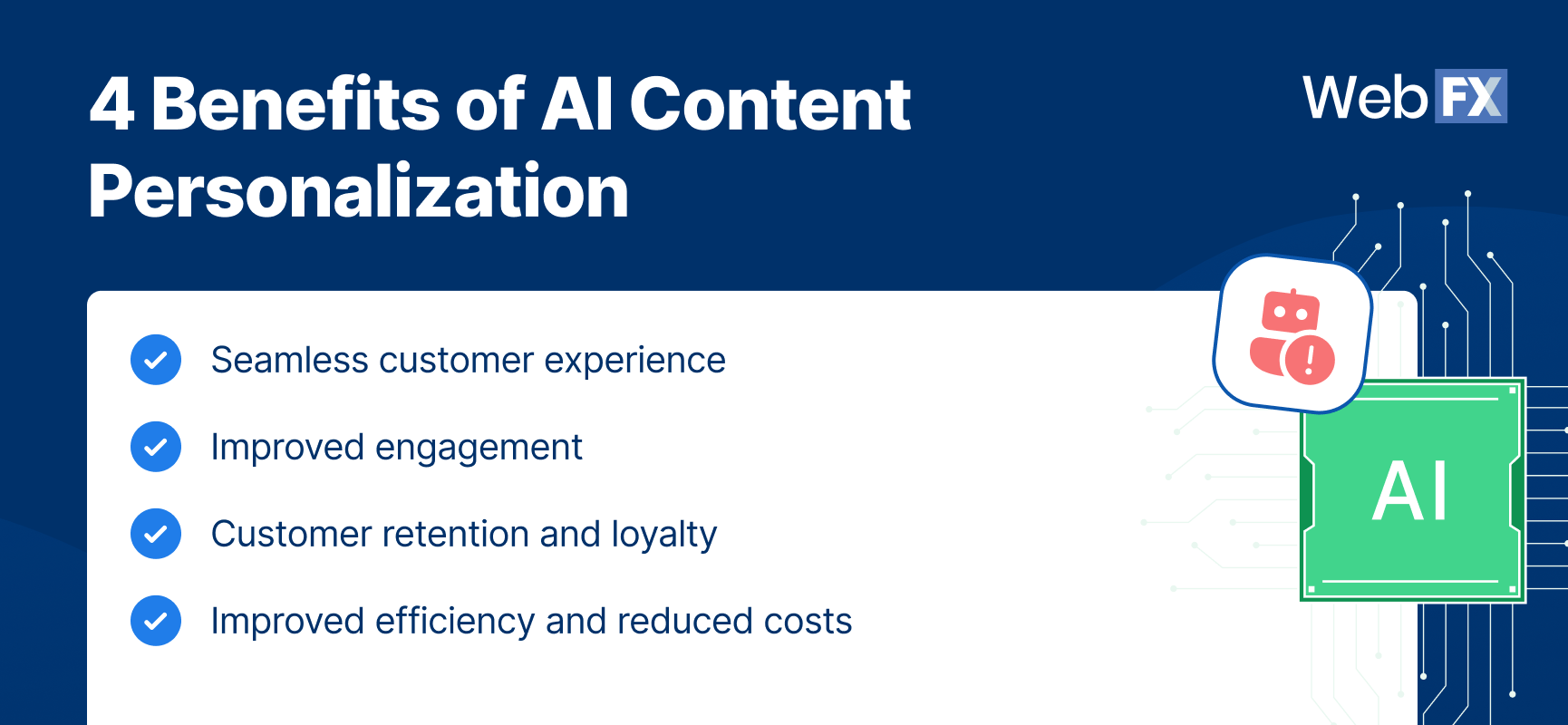 4 Benefits of AI Content Personalization

WebFX

Seamless customer experience

Improved engagement

Customer retention and loyalty

Improved efficiency and reduced costs

AI